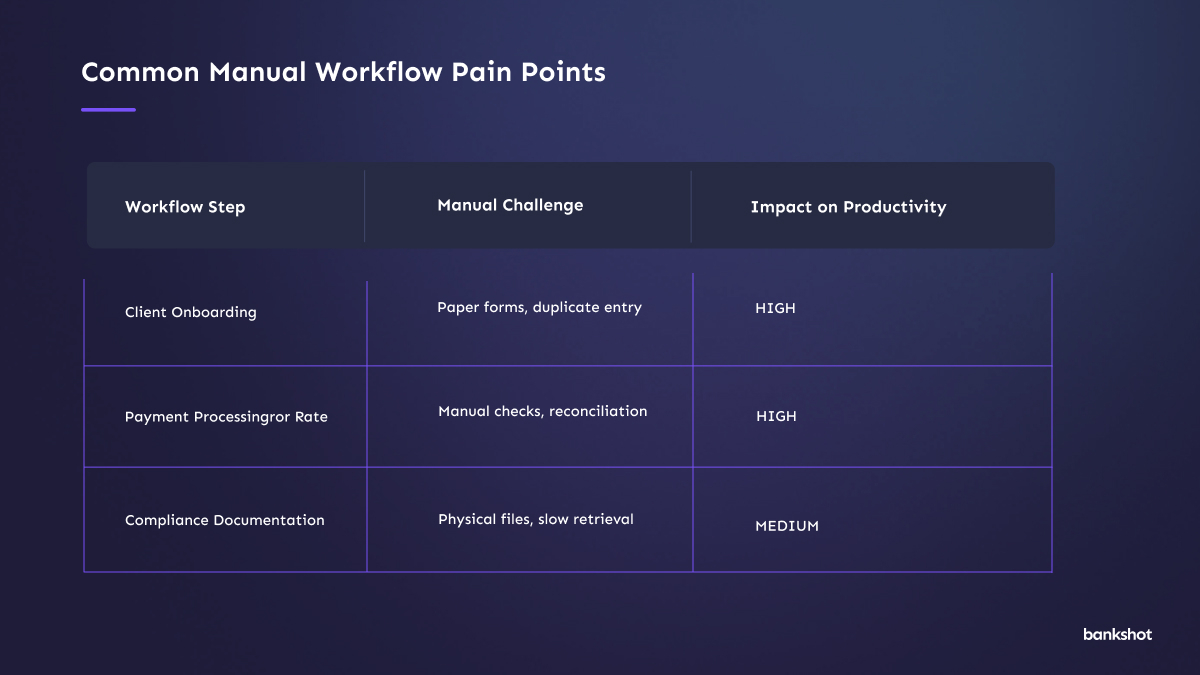 Common Manual Workflow Pain Points

| Workflow Step | Manual Challenge | Impact on Productivity |
|---|---|---|
| Client Onboarding | Paper forms, duplicate entry | HIGH |
| Payment Processingror Rate | Manual checks, reconciliation | HIGH |
| Compliance Documentation | Physical files, slow retrieval | MEDIUM |

bankshot